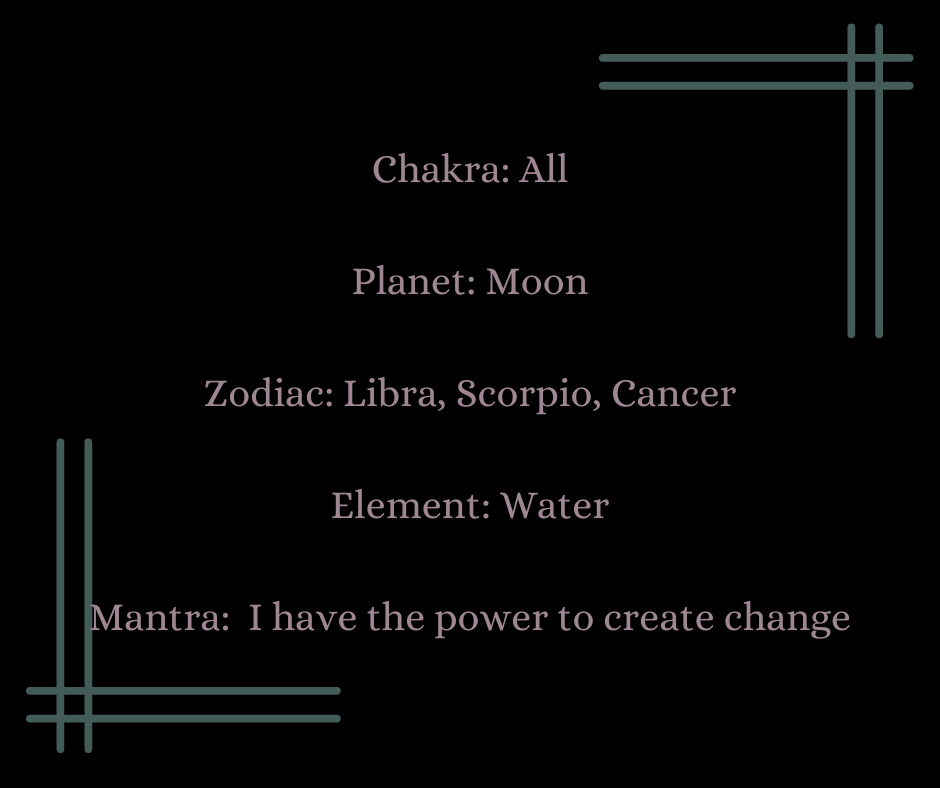 Chakra: All

Planet: Moon

Zodiac: Libra, Scorpio, Cancer

Element: Water

Mantra: I have the power to create change